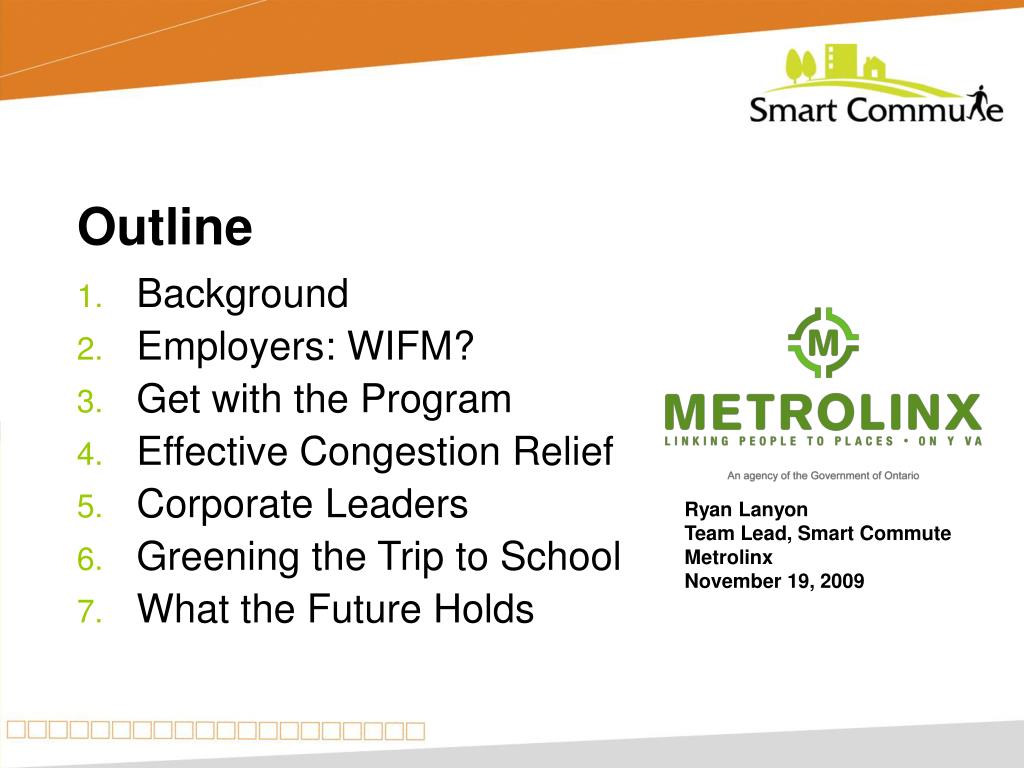 Smart Commute

Outline

1. Background
2. Employers: WIFM?
3. Get with the Program
4. Effective Congestion Relief
5. Corporate Leaders
6. Greening the Trip to School
7. What the Future Holds

M
METROLINX
LINKING PEOPLE TO PLACES • ON Y VA
An agency of the Government of Ontario

Ryan Lanyon
Team Lead, Smart Commute
Metrolinx
November 19, 2009